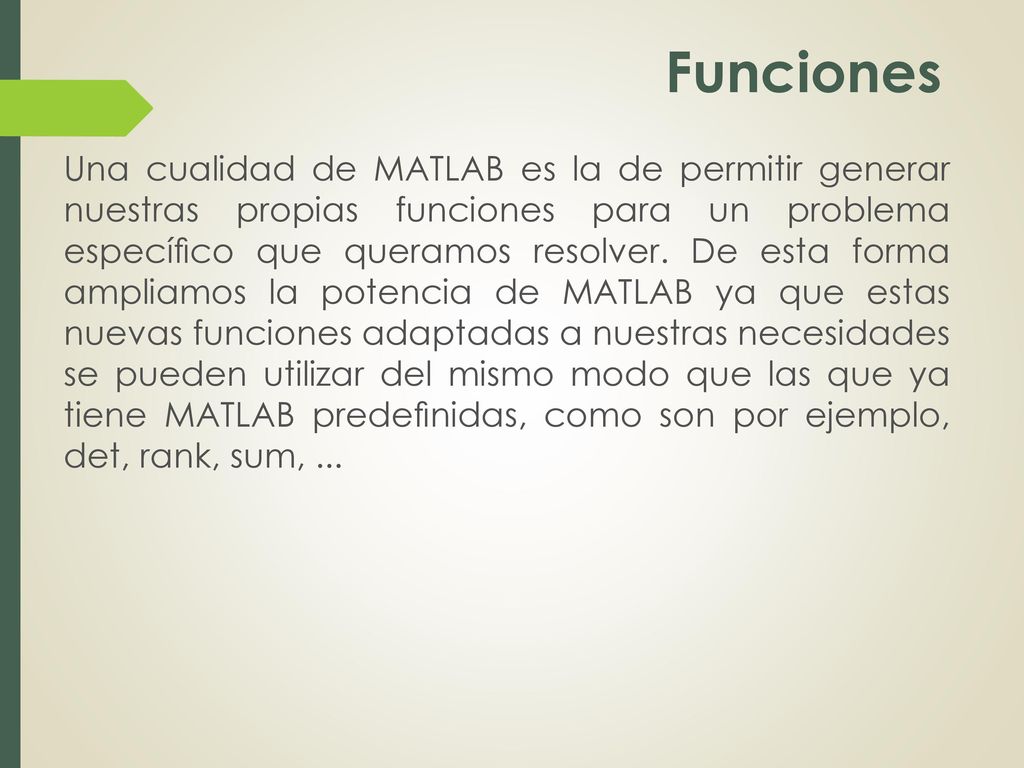 Funciones

Una cualidad de MATLAB es la de permitir generar nuestras propias funciones para un problema específico que queramos resolver. De esta forma ampliamos la potencia de MATLAB ya que estas nuevas funciones adaptadas a nuestras necesidades se pueden utilizar del mismo modo que las que ya tiene MATLAB predefinidas, como son por ejemplo, det, rank, sum, ...